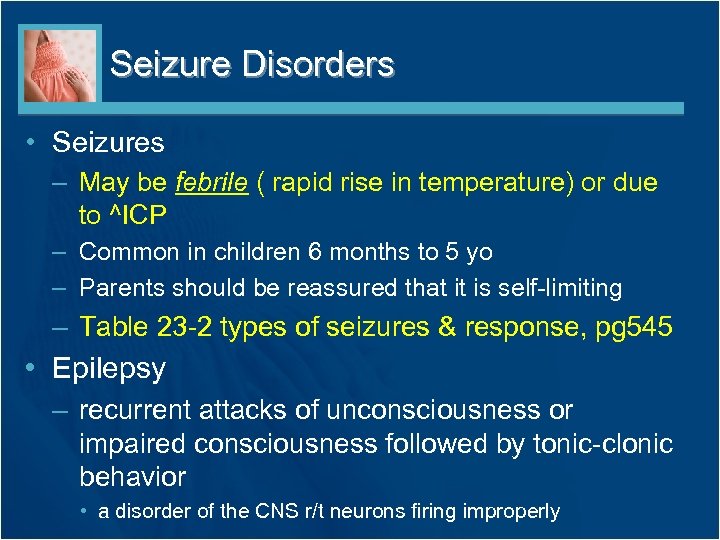 Seizure Disorders

• Seizures
– May be febrile ( rapid rise in temperature) or due to ^ICP
– Common in children 6 months to 5 yo
– Parents should be reassured that it is self-limiting
– Table 23-2 types of seizures & response, pg545

• Epilepsy
– recurrent attacks of unconsciousness or impaired consciousness followed by tonic-clonic behavior
• a disorder of the CNS r/t neurons firing improperly